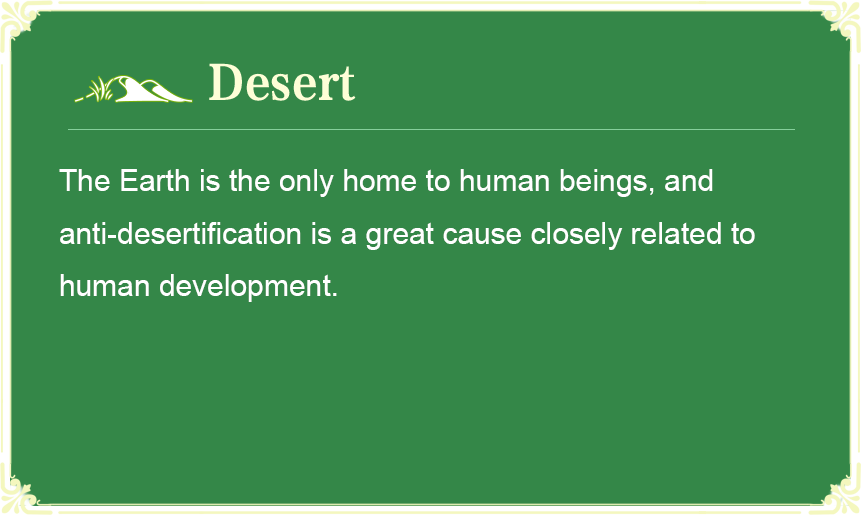 Desert

The Earth is the only home to human beings, and anti-desertification is a great cause closely related to human development.